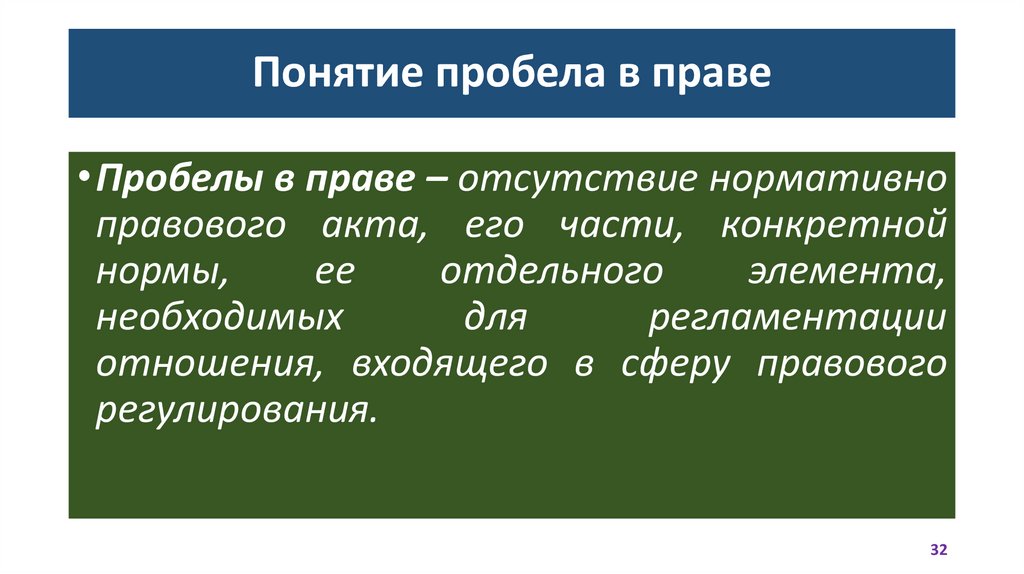 Понятие пробела в праве

• Пробелы в праве – отсутствие нормативно правового акта, его части, конкретной нормы, ее отдельного элемента, необходимых для регламентации отношения, входящего в сферу правового регулирования.

32